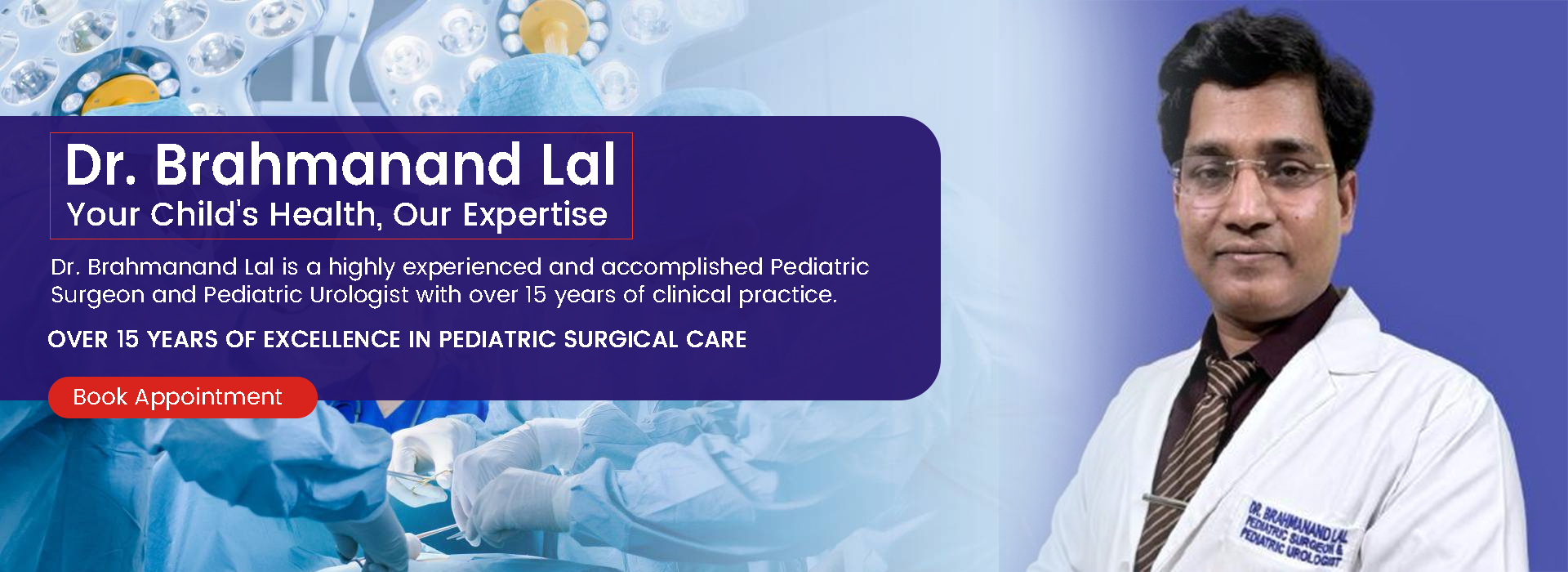 Dr. Brahmanand Lal
Your Child's Health, Our Expertise

Dr. Brahmanand Lal is a highly experienced and accomplished Pediatric Surgeon and Pediatric Urologist with over 15 years of clinical practice.

OVER 15 YEARS OF EXCELLENCE IN PEDIATRIC SURGICAL CARE

Book Appointment

DR. BRAHMANAND LAL
PEDIATRIC SURGEON &
PEDIATRIC UROLOGIST